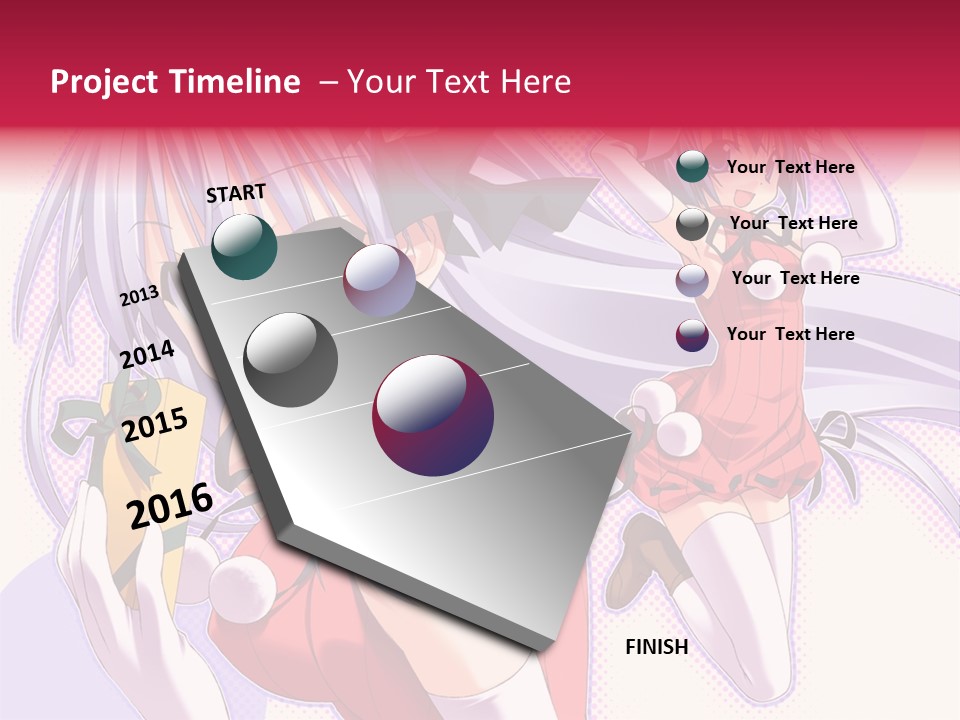 Project Timeline – Your Text Here

START

2013

2014

2015

2016

Your Text Here

Your Text Here

Your Text Here

Your Text Here

FINISH